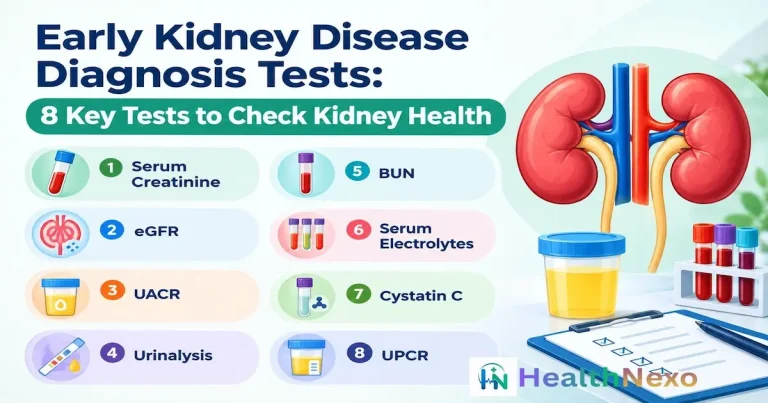 Early Kidney Disease Diagnosis Tests:

8 Key Tests to Check Kidney Health

1 Serum Creatinine

2 eGFR

3 UACR

4 Urinalysis

5 BUN

6 Serum Electrolytes

7 Cystatin C

8 UPCR

HealthNexo